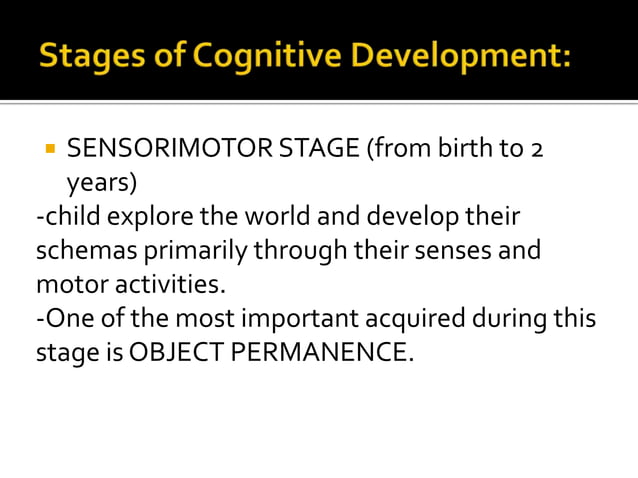 Stages of Cognitive Development:

▪ SENSORIMOTOR STAGE (from birth to 2 years)

-child explore the world and develop their schemas primarily through their senses and motor activities.

-One of the most important acquired during this stage is OBJECT PERMANENCE.